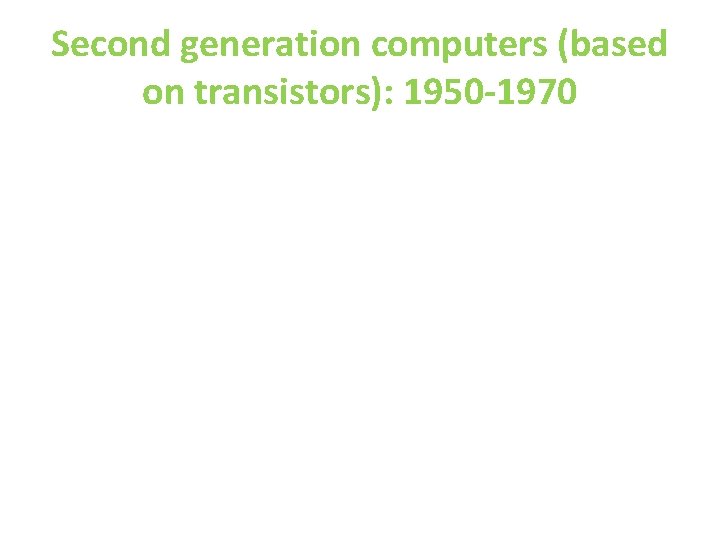 Second generation computers (based on transistors): 1950-1970